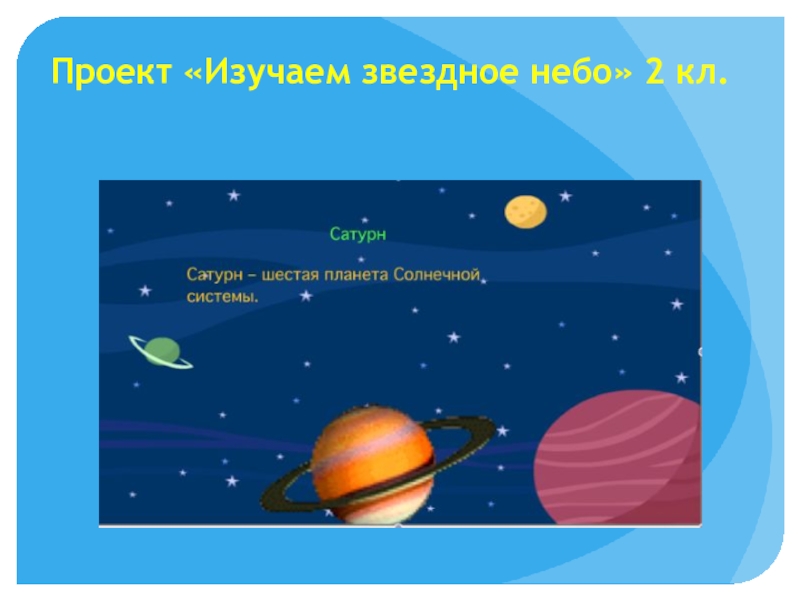 Проект «Изучаем звездное небо» 2 кл.

Сатурн

Сатурн – шестая планета Солнечной системы.